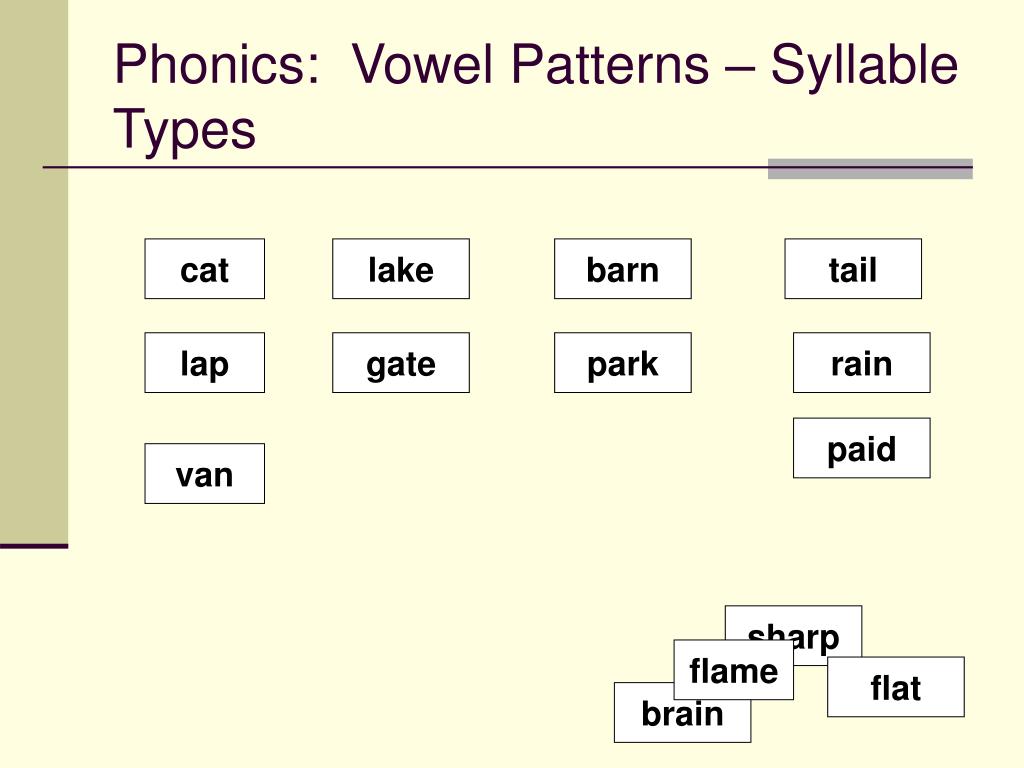 Phonics: Vowel Patterns – Syllable Types

cat

lap

van

lake

gate

barn

park

tail

rain

paid

sharp

flame

flat

brain